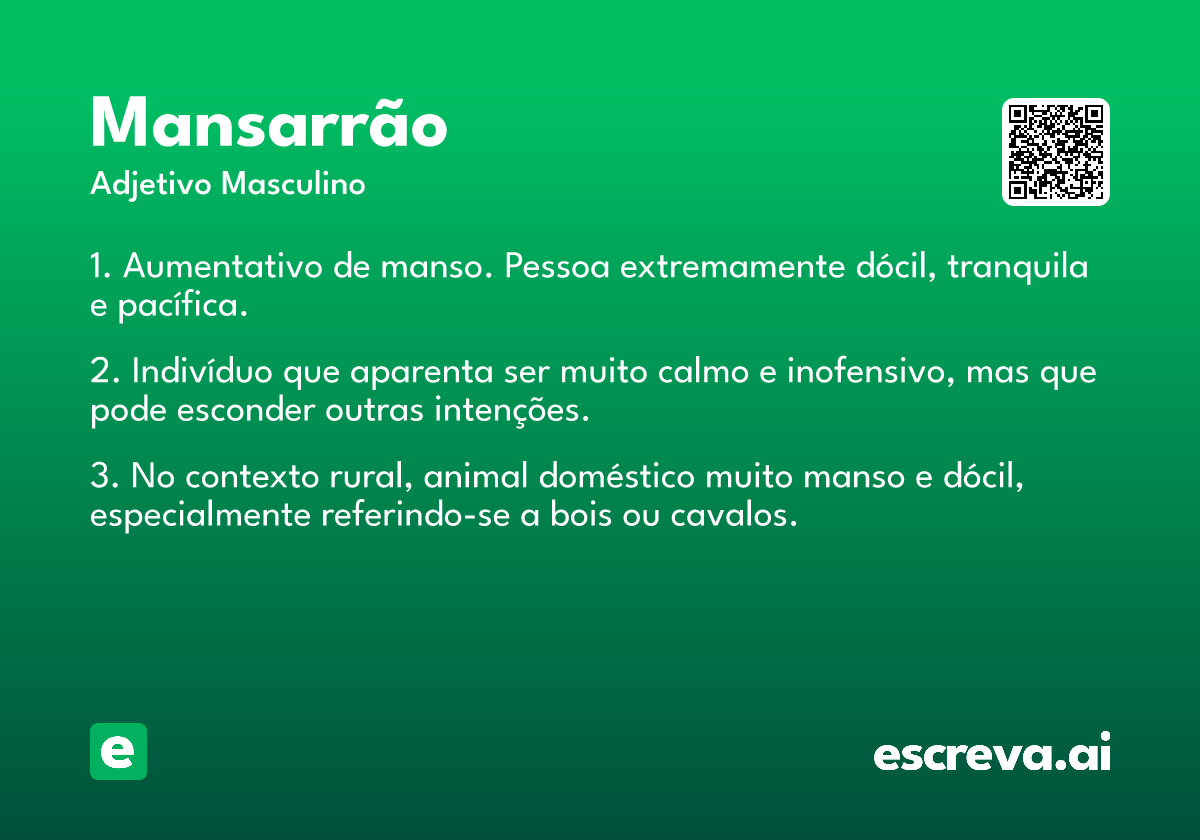 Mansarrão
Adjetivo Masculino

1. Aumentativo de manso. Pessoa extremamente dócil, tranquila e pacífica.

2. Indivíduo que aparenta ser muito calmo e inofensivo, mas que pode esconder outras intenções.

3. No contexto rural, animal doméstico muito manso e dócil, especialmente referindo-se a bois ou cavalos.

e

escreva.ai